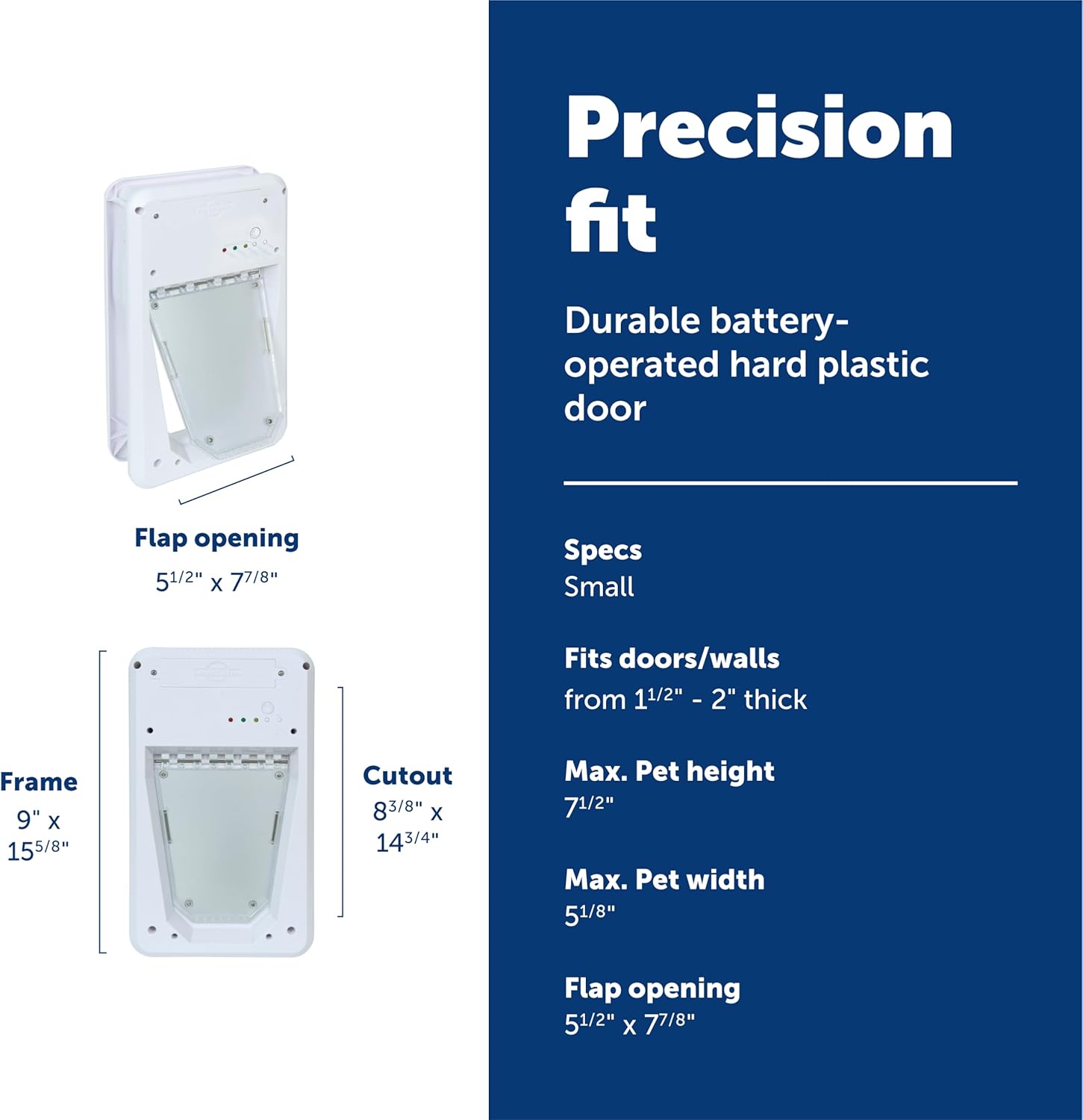 Flap opening
$5^{1/2}$" x $7^{7/8}$"

Frame
9" x $15^{5/8}$"

Cutout
$8^{3/8}$" x $14^{3/4}$"

Precision fit

Durable battery-operated hard plastic door

Specs
Small

Fits doors/walls
from $1^{1/2}$" - 2" thick

Max. Pet height
$7^{1/2}$"

Max. Pet width
$5^{1/8}$"

Flap opening
$5^{1/2}$" x $7^{7/8}$"